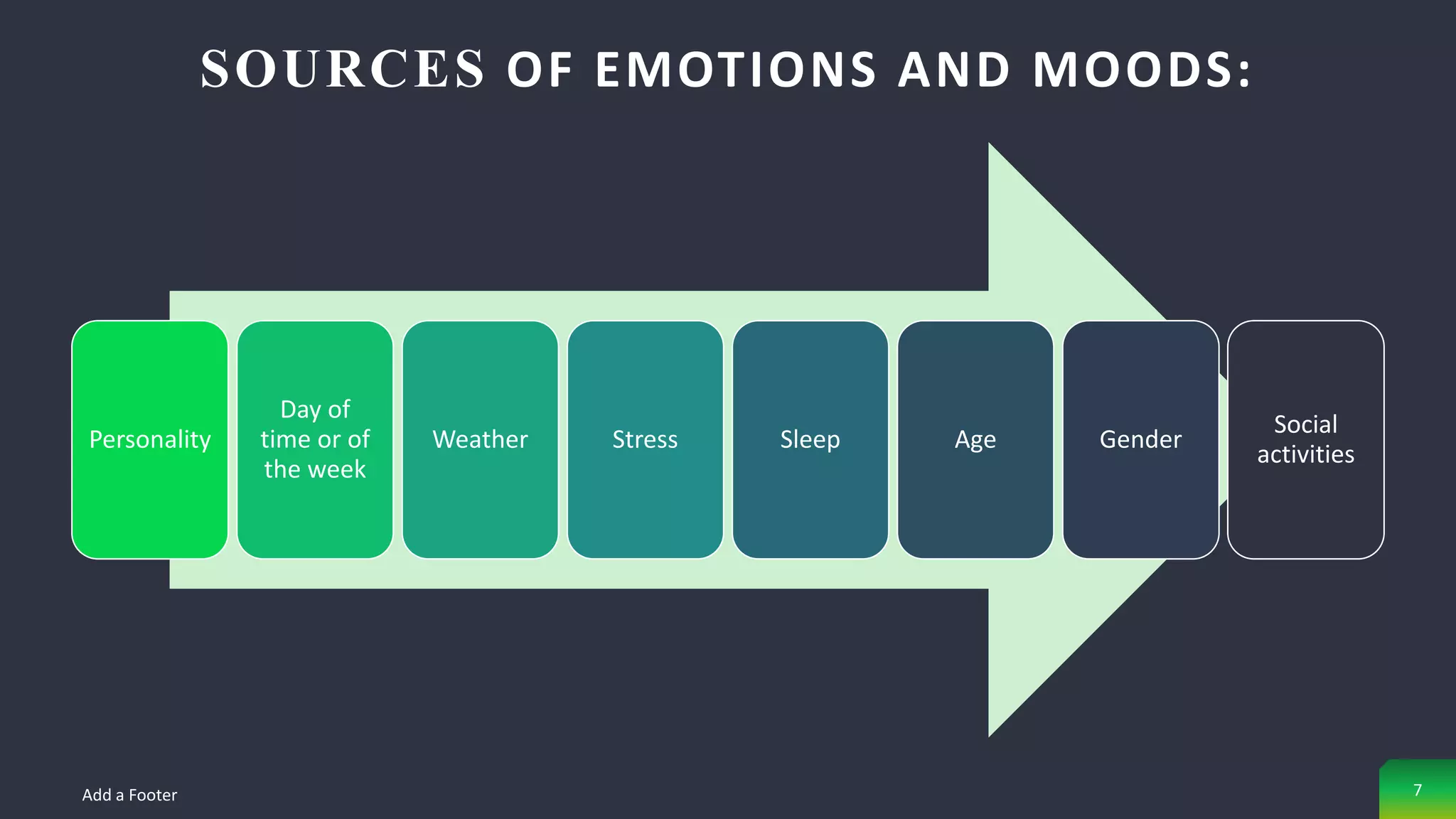 SOURCES OF EMOTIONS AND MOODS:

Personality

Day of time or of the week

Weather

Stress

Sleep

Age

Gender

Social activities

Add a Footer

7